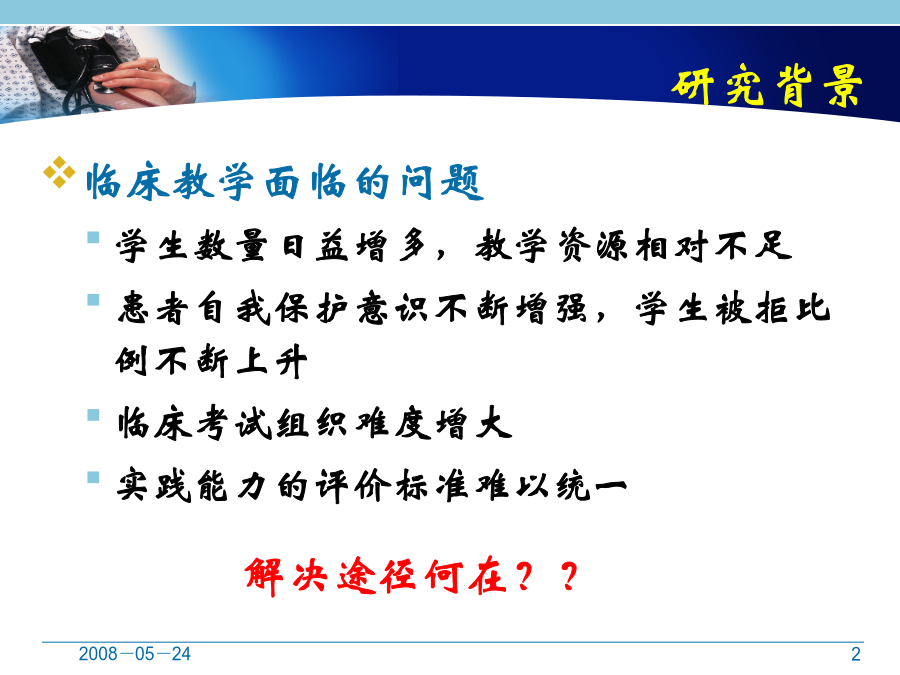 研究背景

临床教学面临的问题

学生数量日益增多，教学资源相对不足

患者自我保护意识不断增强，学生被拒比例不断上升

临床考试组织难度增大

实践能力的评价标准难以统一

解决途径何在？？

2008－05－24

2